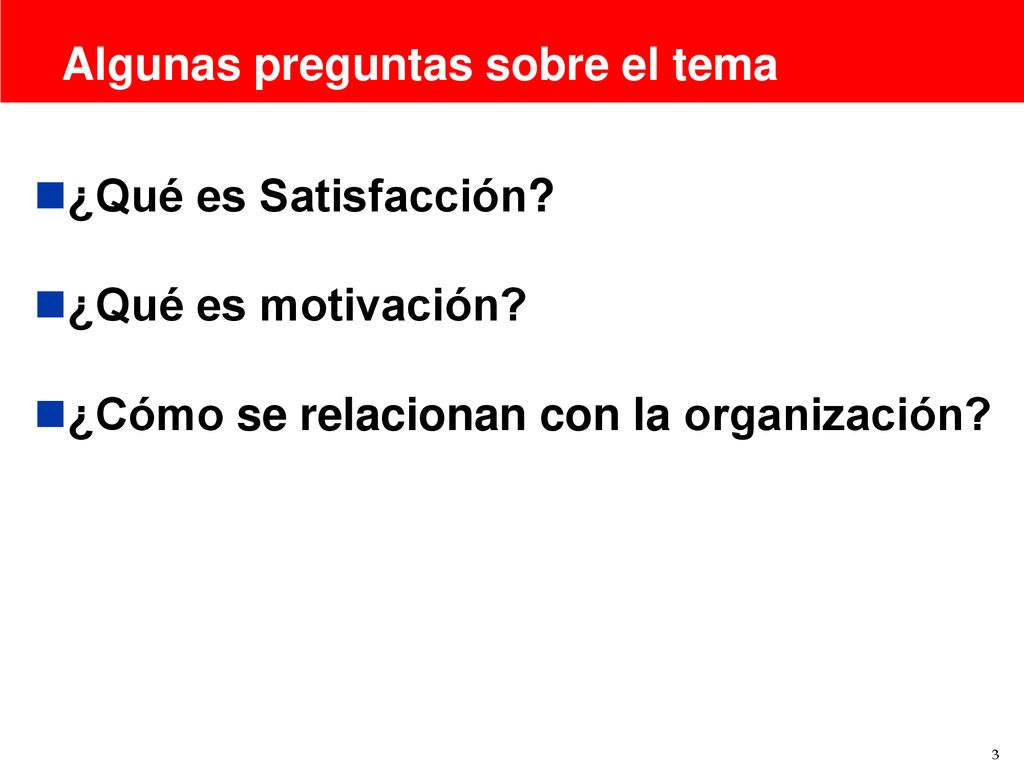 Algunas preguntas sobre el tema

¿Qué es Satisfacción?

¿Qué es motivación?

¿Cómo se relacionan con la organización?

3